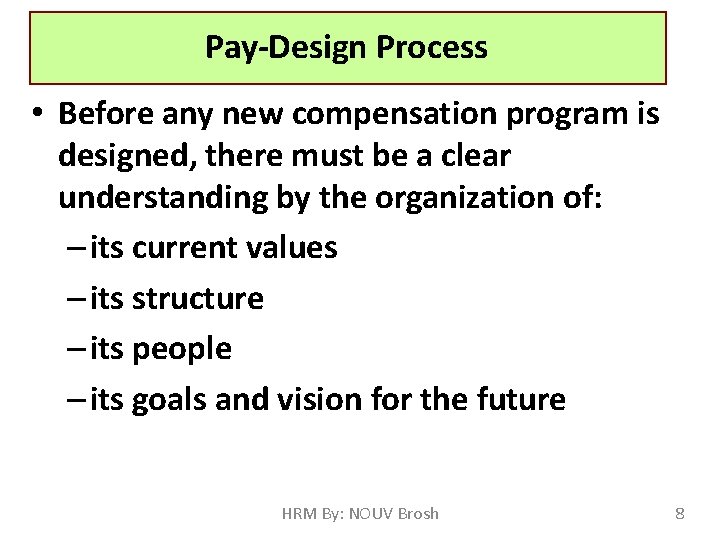 Pay-Design Process

• Before any new compensation program is designed, there must be a clear understanding by the organization of:
– its current values
– its structure
– its people
– its goals and vision for the future

HRM By: NOUV Brosh

8